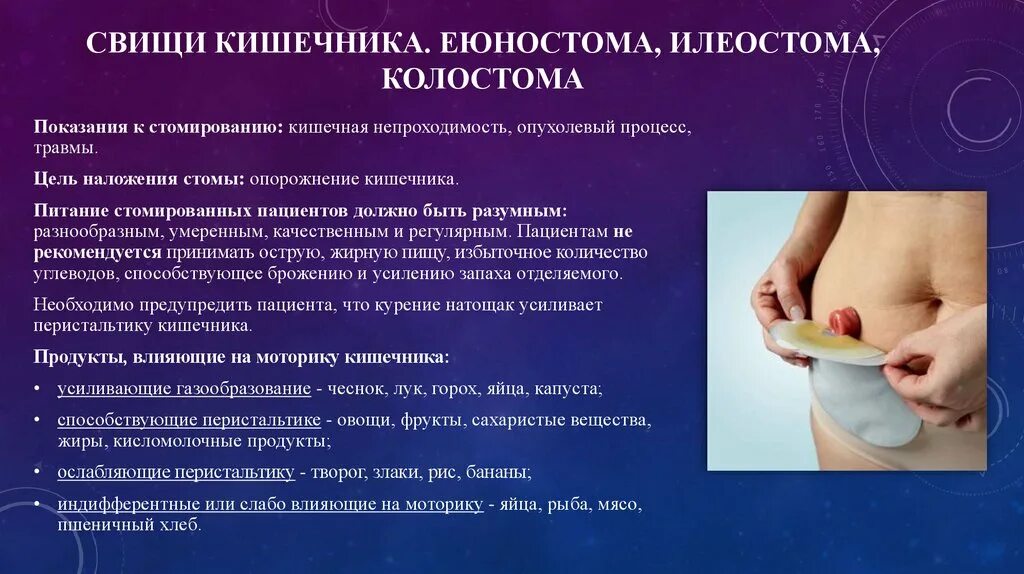 СВИЩИ КИШЕЧНИКА. ЕЮНОСТОМА, ИЛЕОСТОМА, КОЛОСТОМА

Показания к стомированию: кишечная непроходимость, опухолевый процесс, травмы.

Цель наложения стомы: опорожнение кишечника.

Питание стомированных пациентов должно быть разумным: разнообразным, умеренным, качественным и регулярным. Пациентам не рекомендуется принимать острую, жирную пищу, избыточное количество углеводов, способствующее брожению и усилению запаха отделяемого.

Необходимо предупредить пациента, что курение натощак усиливает перистальтику кишечника.

Продукты, влияющие на моторику кишечника:

• усиливающие газообразование - чеснок, лук, горох, яйца, капуста;

• способствующие перистальтике - овощи, фрукты, сахаристые вещества, жиры, кисломолочные продукты;

• ослабляющие перистальтику - творог, злаки, рис, бананы;

• индифферентные или слабо влияющие на моторику - яйца, рыба, мясо, пшеничный хлеб.